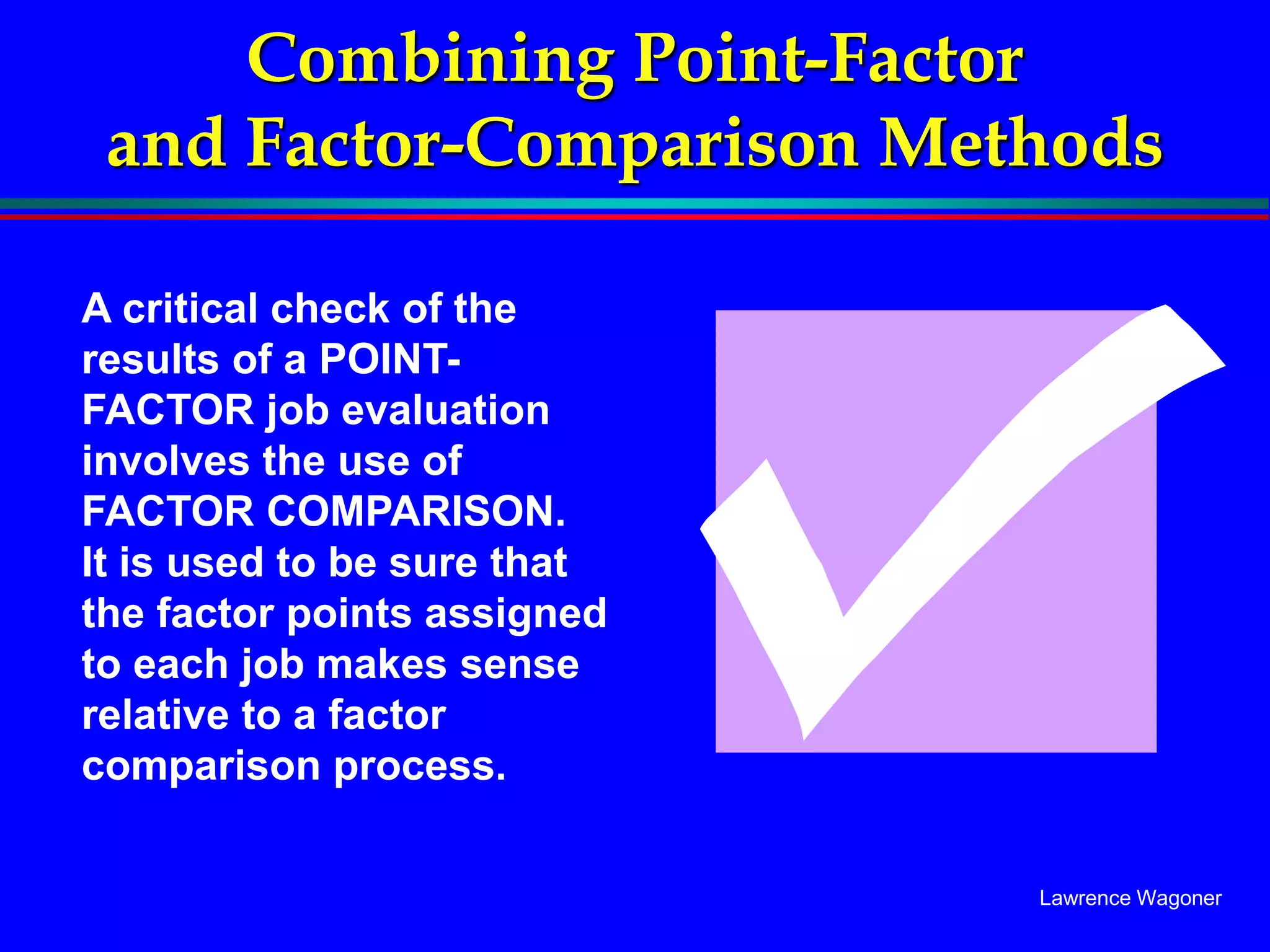 Combining Point-Factor and Factor-Comparison Methods

A critical check of the results of a POINT-FACTOR job evaluation involves the use of FACTOR COMPARISON. It is used to be sure that the factor points assigned to each job makes sense relative to a factor comparison process.

Lawrence Wagoner